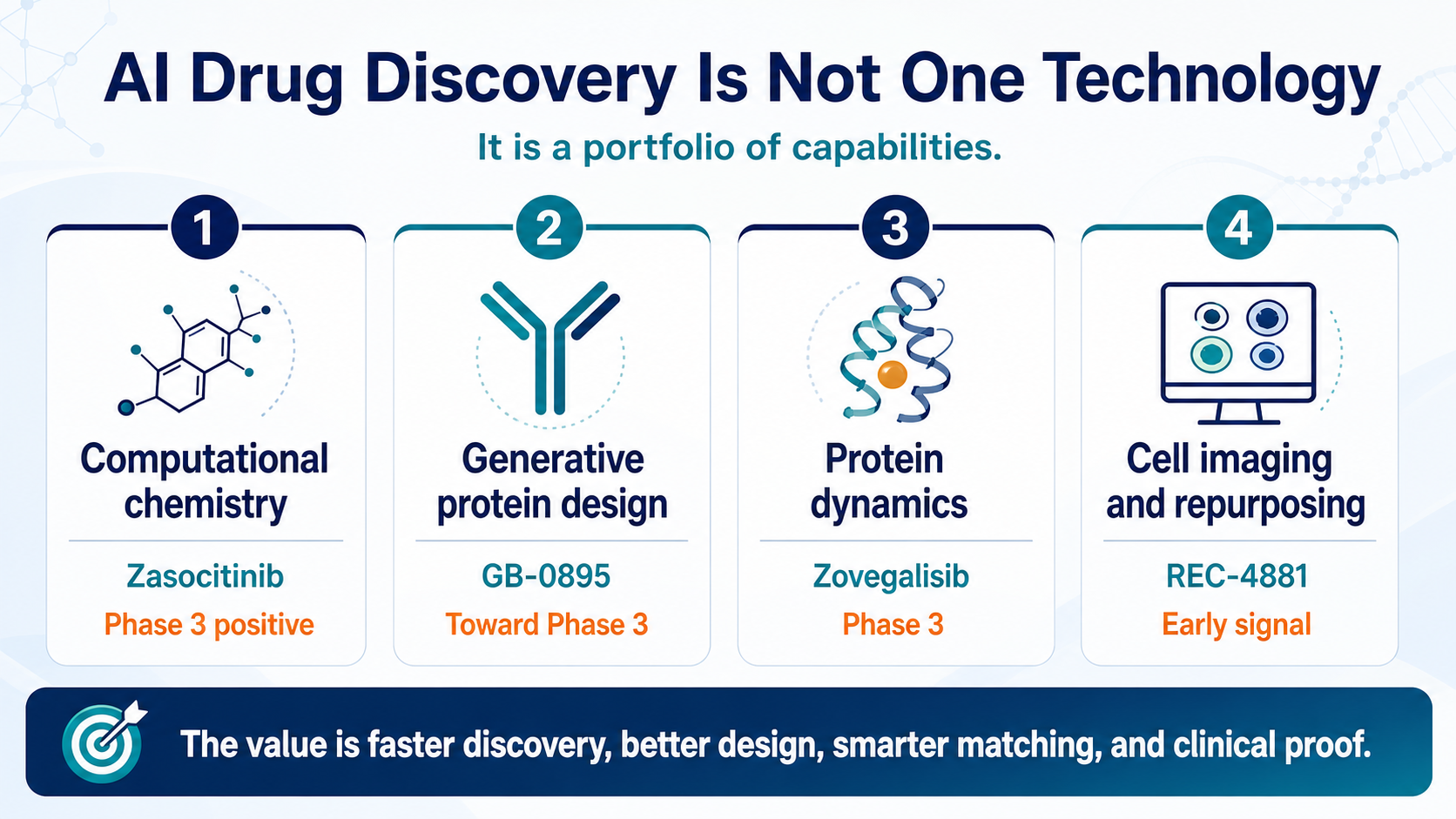 AI Drug Discovery Is Not One Technology

It is a portfolio of capabilities.

1

Computational chemistry

Zasocitinib

Phase 3 positive

2

Generative protein design

GB-0895

Toward Phase 3

3

Protein dynamics

Zovegalisib

Phase 3

4

Cell imaging and repurposing

REC-4881

Early signal

The value is faster discovery, better design, smarter matching, and clinical proof.